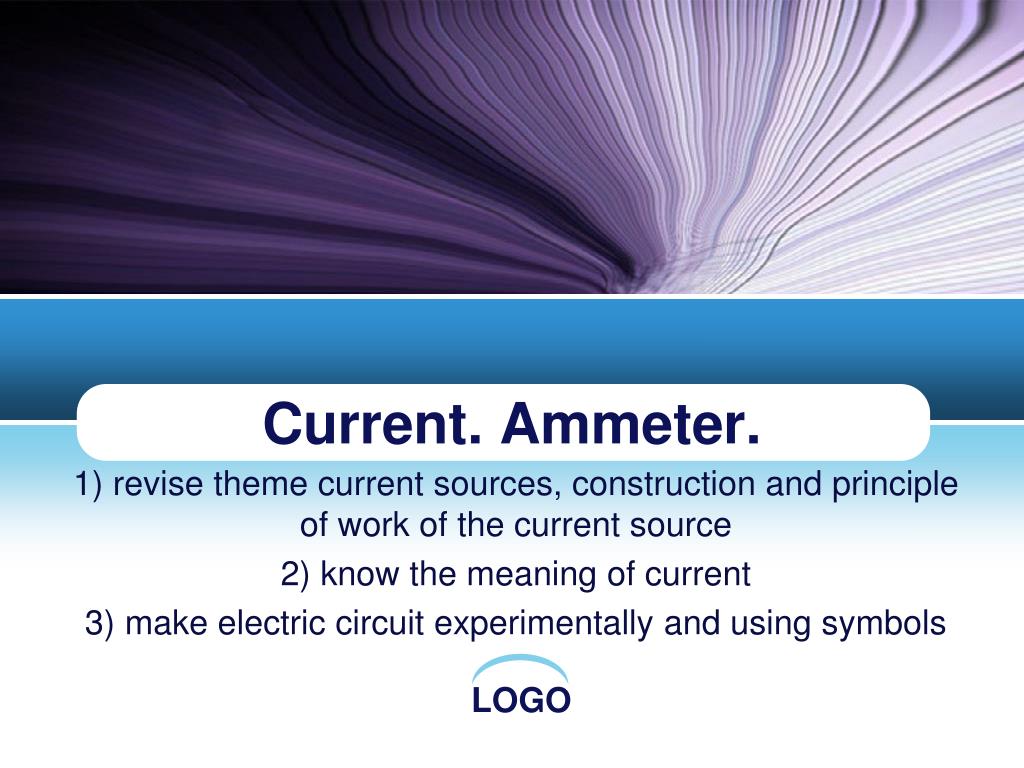 Current. Ammeter.

1) revise theme current sources, construction and principle of work of the current source

2) know the meaning of current

3) make electric circuit experimentally and using symbols

LOGO